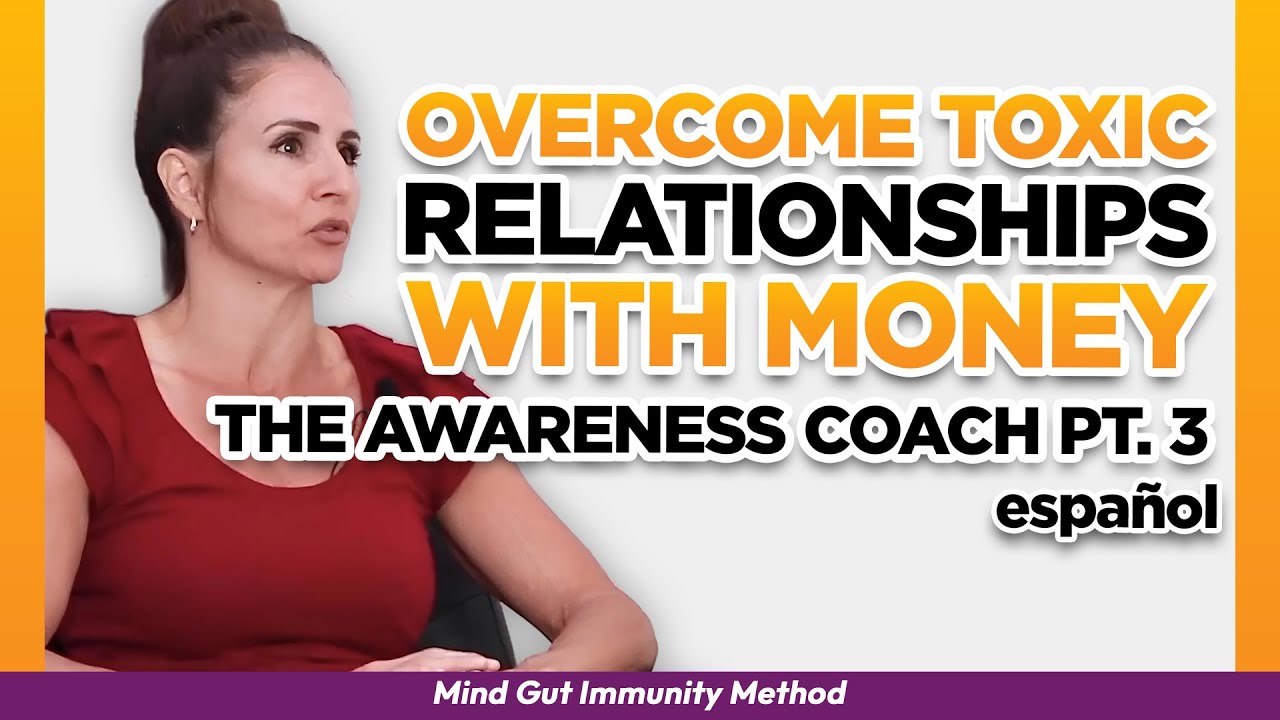 OVERCOME TOXIC RELATIONSHIPS WITH MONEY
THE AWARENESS COACH PT. 3
español

Mind Gut Immunity Method